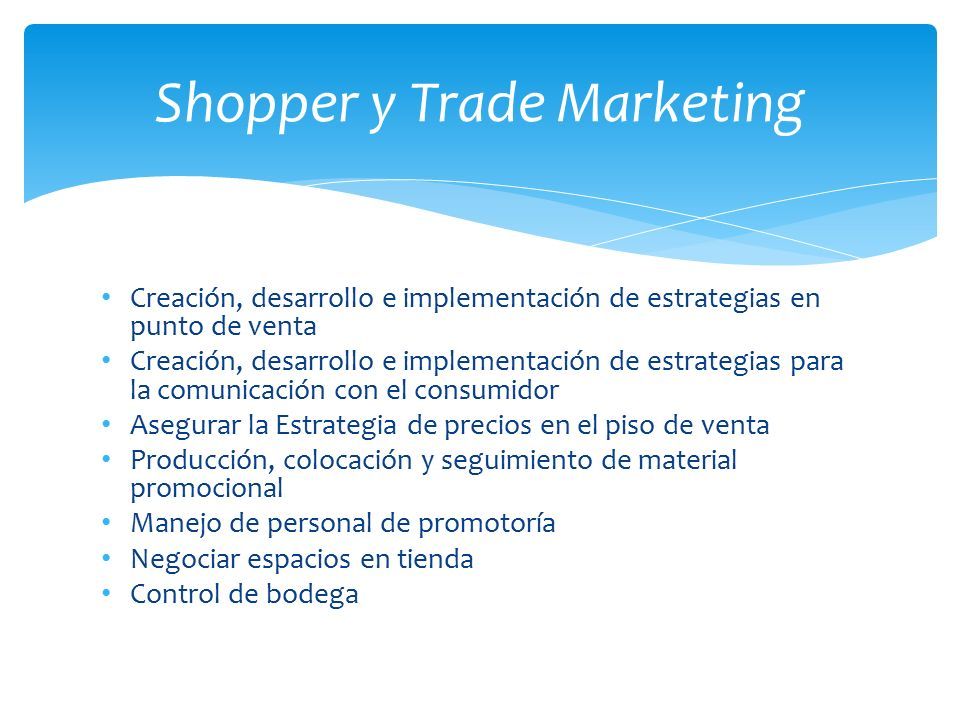 Shopper y Trade Marketing

• Creación, desarrollo e implementación de estrategias en punto de venta
• Creación, desarrollo e implementación de estrategias para la comunicación con el consumidor
• Asegurar la Estrategia de precios en el piso de venta
• Producción, colocación y seguimiento de material promocional
• Manejo de personal de promotoría
• Negociar espacios en tienda
• Control de bodega